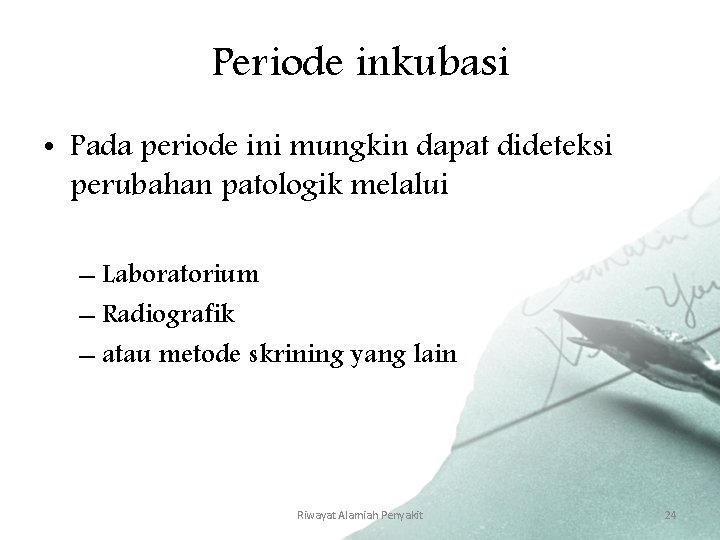 Periode inkubasi

• Pada periode ini mungkin dapat dideteksi perubahan patologik melalui

– Laboratorium
– Radiografik
– atau metode skrining yang lain

Riwayat Alamiah Penyakit

24